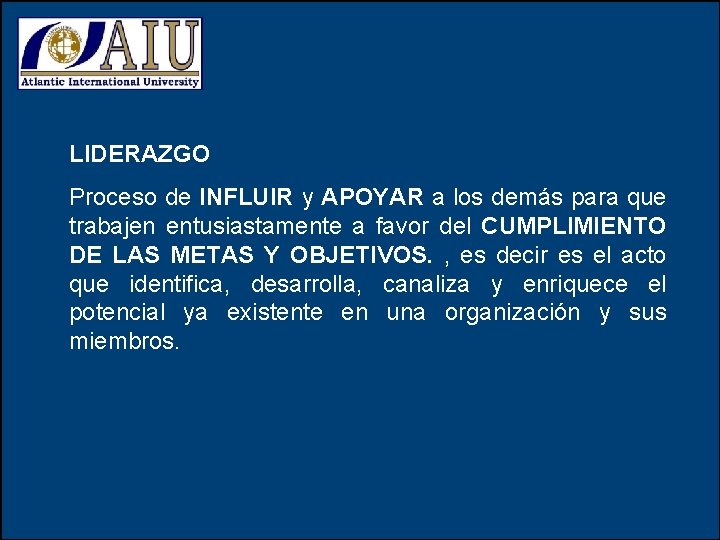 AIU
Atlantic International University

LIDERAZGO

Proceso de INFLUIR y APOYAR a los demás para que trabajen entusiastamente a favor del CUMPLIMIENTO DE LAS METAS Y OBJETIVOS. , es decir es el acto que identifica, desarrolla, canaliza y enriquece el potencial ya existente en una organización y sus miembros.